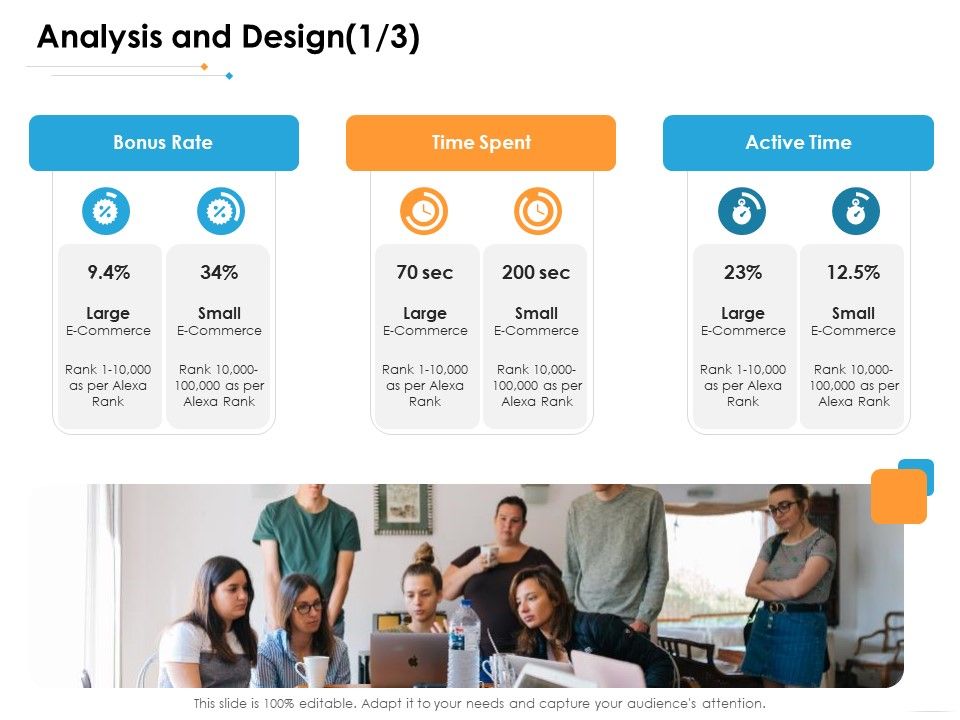 Analysis and Design(1/3)

Bonus Rate

9.4%
Large
E-Commerce
Rank 1-10,000 as per Alexa Rank

34%
Small
E-Commerce
Rank 10,000-100,000 as per Alexa Rank

Time Spent

70 sec
Large
E-Commerce
Rank 1-10,000 as per Alexa Rank

200 sec
Small
E-Commerce
Rank 10,000-100,000 as per Alexa Rank

Active Time

23%
Large
E-Commerce
Rank 1-10,000 as per Alexa Rank

12.5%
Small
E-Commerce
Rank 10,000-100,000 as per Alexa Rank

This slide is 100% editable. Adapt it to your needs and capture your audience's attention.